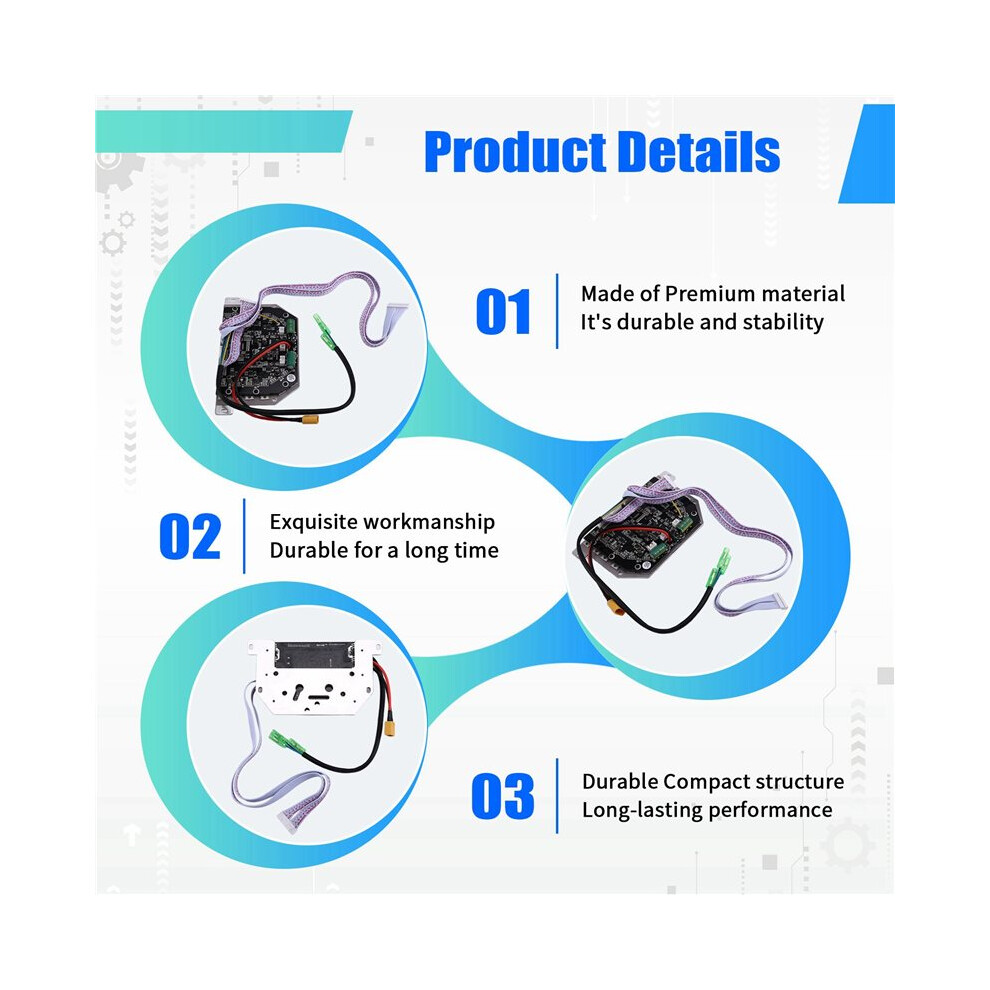 Product Details

01 Made of Premium material
It's durable and stability

02 Exquisite workmanship
Durable for a long time

03 Durable Compact structure
Long-lasting performance